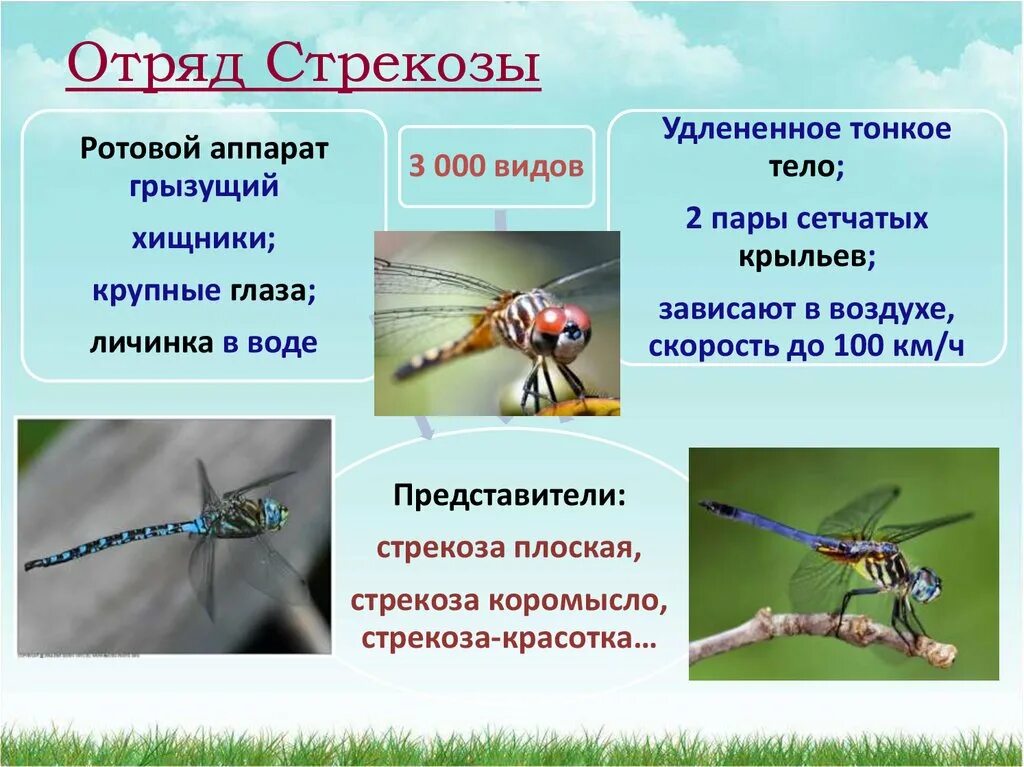 Отряд Стрекозы

Ротовой аппарат грызущий

хищники;

крупные глаза;

личинка в воде

3 000 видов

Удлененное тонкое тело;

2 пары сетчатых крыльев;

зависают в воздухе, скорость до 100 км/ч

Представители:

стрекоза плоская,

стрекоза коромысло, стрекоза-красотка…